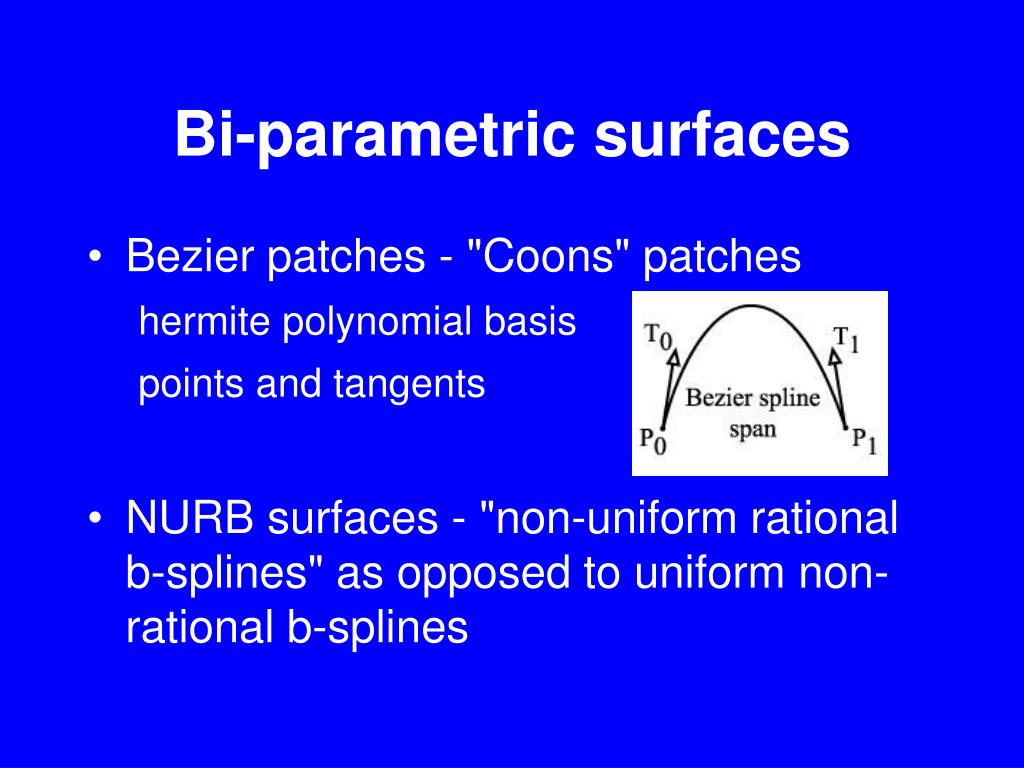 Bi-parametric surfaces

• Bezier patches - "Coons" patches

hermite polynomial basis

points and tangents

$T_0$ $T_1$
Bezier spline span
$P_0$ $P_1$

• NURB surfaces - "non-uniform rational b-splines" as opposed to uniform non-rational b-splines